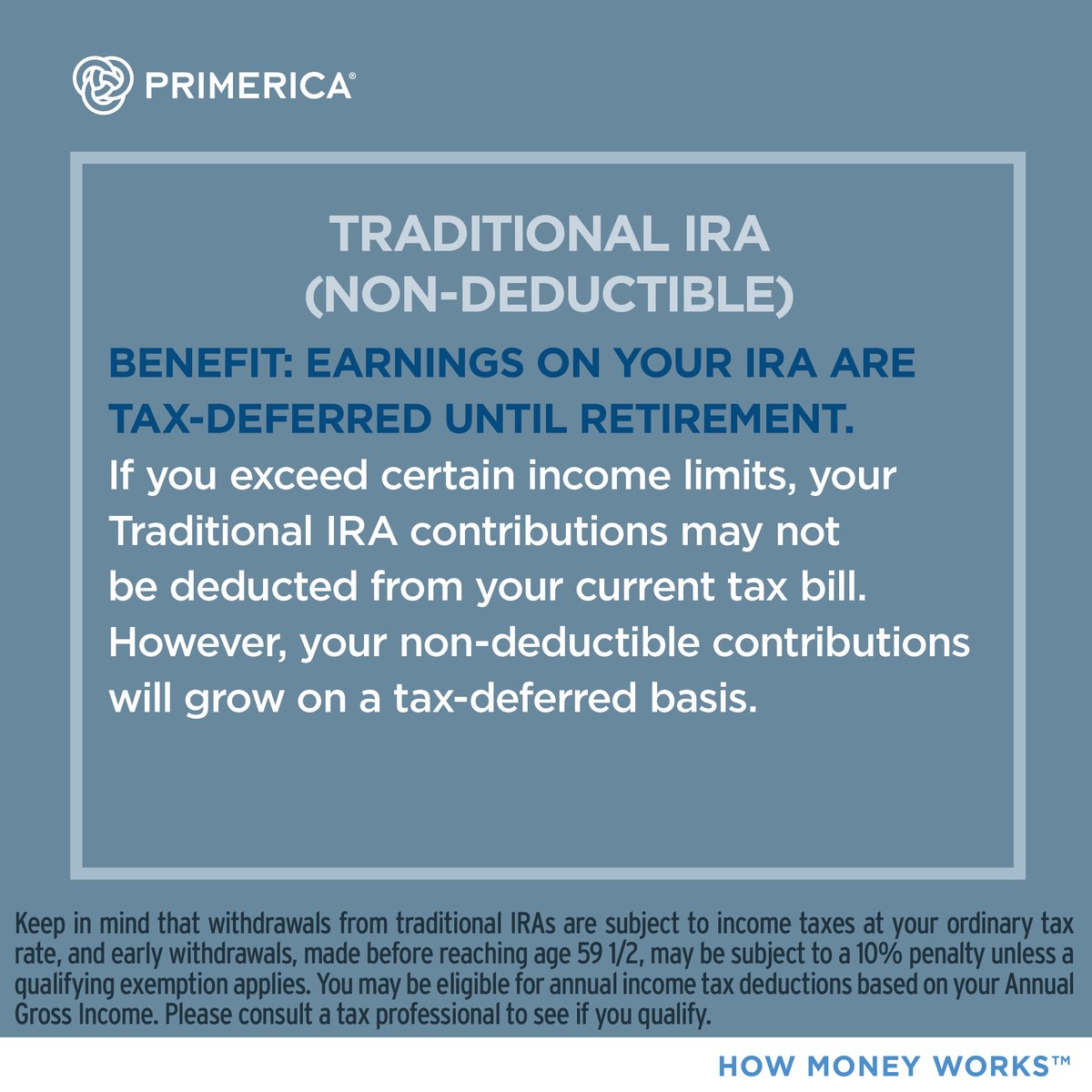 PRIMERICA®

TRADITIONAL IRA (NON-DEDUCTIBLE)

BENEFIT: EARNINGS ON YOUR IRA ARE TAX-DEFERRED UNTIL RETIREMENT.

If you exceed certain income limits, your Traditional IRA contributions may not be deducted from your current tax bill. However, your non-deductible contributions will grow on a tax-deferred basis.

Keep in mind that withdrawals from traditional IRAs are subject to income taxes at your ordinary tax rate, and early withdrawals, made before reaching age 59 1/2, may be subject to a 10% penalty unless a qualifying exemption applies. You may be eligible for annual income tax deductions based on your Annual Gross Income. Please consult a tax professional to see if you qualify.

HOW MONEY WORKS™